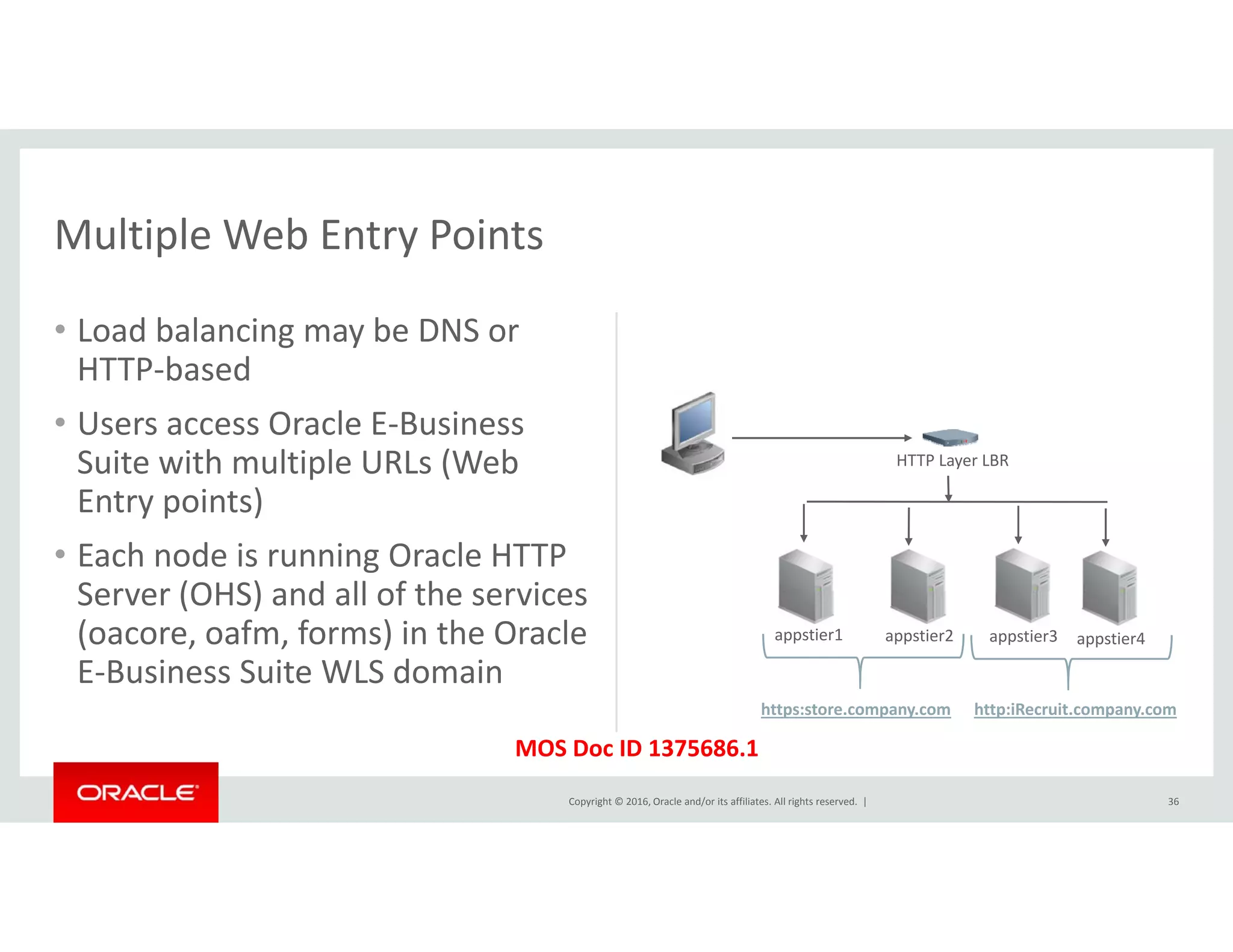 Multiple Web Entry Points

• Load balancing may be DNS or HTTP-based

• Users access Oracle E-Business Suite with multiple URLs (Web Entry points)

• Each node is running Oracle HTTP Server (OHS) and all of the services (oacore, oafm, forms) in the Oracle E-Business Suite WLS domain

HTTP Layer LBR

appstier1

appstier2

appstier3

appstier4

https:store.company.com

http:iRecruit.company.com

MOS Doc ID 1375686.1

ORACLE

Copyright © 2016, Oracle and/or its affiliates. All rights reserved. |

36